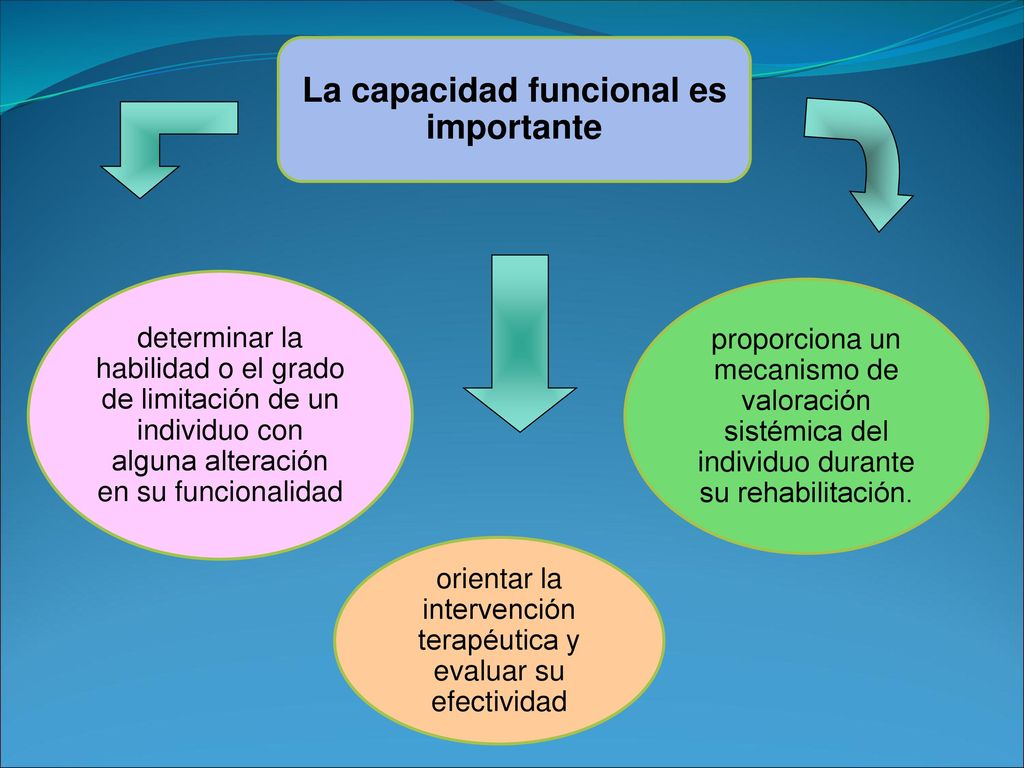 La capacidad funcional es importante

determinar la habilidad o el grado de limitación de un individuo con alguna alteración en su funcionalidad

orientar la intervención terapéutica y evaluar su efectividad

proporciona un mecanismo de valoración sistémica del individuo durante su rehabilitación.